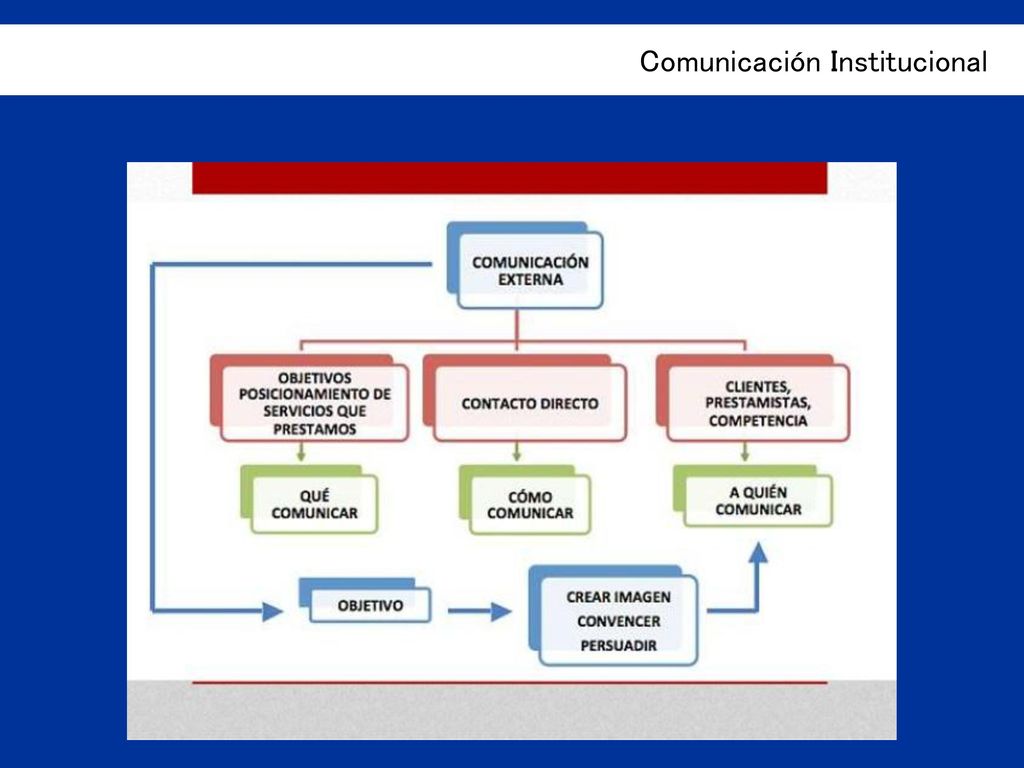 Comunicación Institucional

COMUNICACIÓN EXTERNA

OBJETIVOS POSICIONAMIENTO DE SERVICIOS QUE PRESTAMOS

CONTACTO DIRECTO

CLIENTES, PRESTAMISTAS, COMPETENCIA

QUÉ COMUNICAR

CÓMO COMUNICAR

A QUIÉN COMUNICAR

OBJETIVO

CREAR IMAGEN
CONVENCER
PERSUADIR